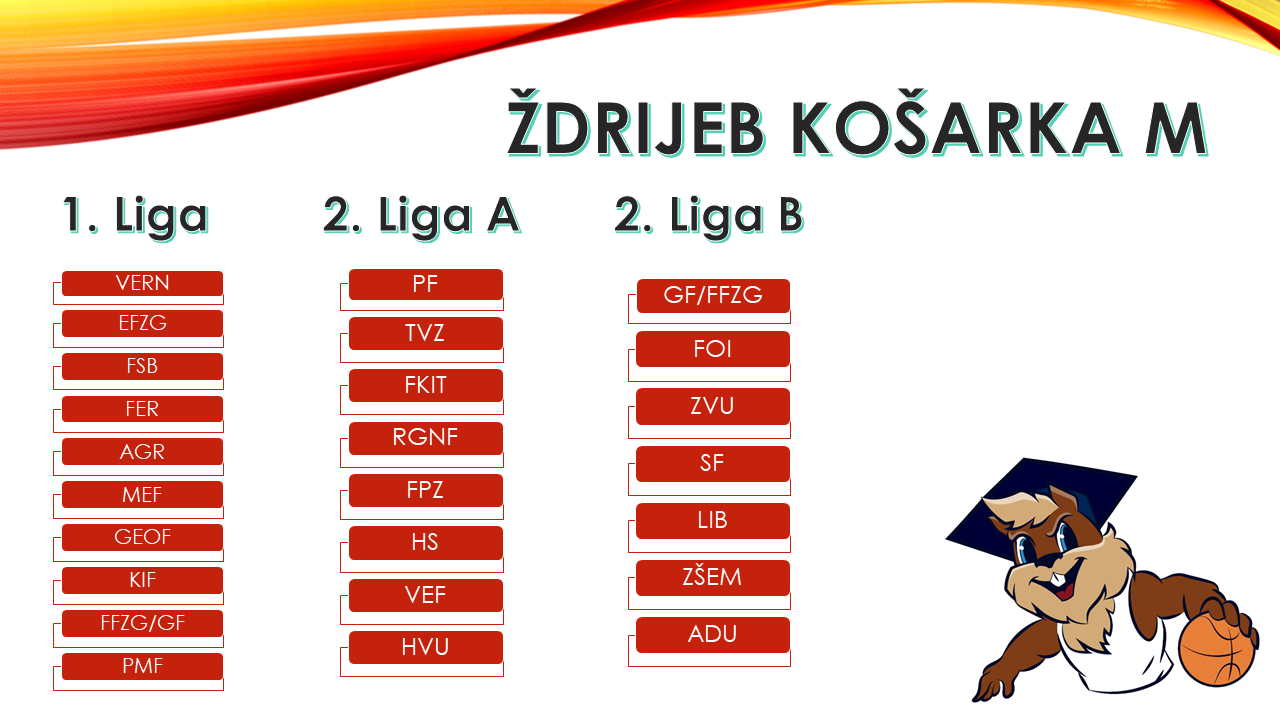 ŽDRIJEB KOŠARKA M

1. Liga

VERN
EFZG
FSB
FER
AGR
MEF
GEOF
KIF
FFZG/GF
PMF

2. Liga A

PF
TVZ
FKIT
RGNF
FPZ
HS
VEF
HVU

2. Liga B

GF/FFZG
FOI
ZVU
SF
LIB
ZŠEM
ADU